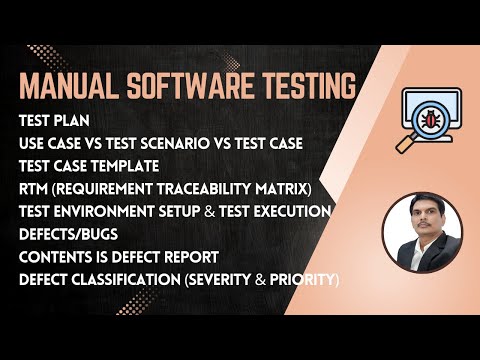 MANUAL SOFTWARE TESTING

TEST PLAN
USE CASE VS TEST SCENARIO VS TEST CASE
TEST CASE TEMPLATE
RTM (REQUIREMENT TRACEABILITY MATRIX)
TEST ENVIRONMENT SETUP & TEST EXECUTION
DEFECTS/BUGS
CONTENTS IS DEFECT REPORT
DEFECT CLASSIFICATION (SEVERITY & PRIORITY)